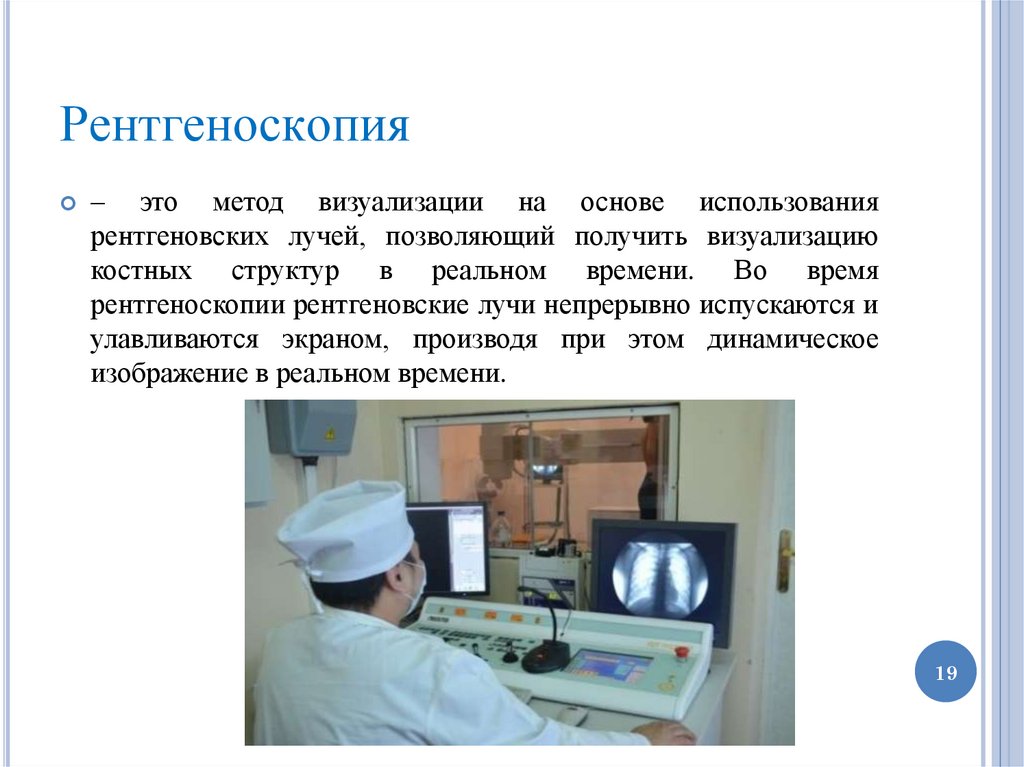 Рентгеноскопия

– это метод визуализации на основе использования рентгеновских лучей, позволяющий получить визуализацию костных структур в реальном времени. Во время рентгеноскопии рентгеновские лучи непрерывно испускаются и улавливаются экраном, производя при этом динамическое изображение в реальном времени.

19